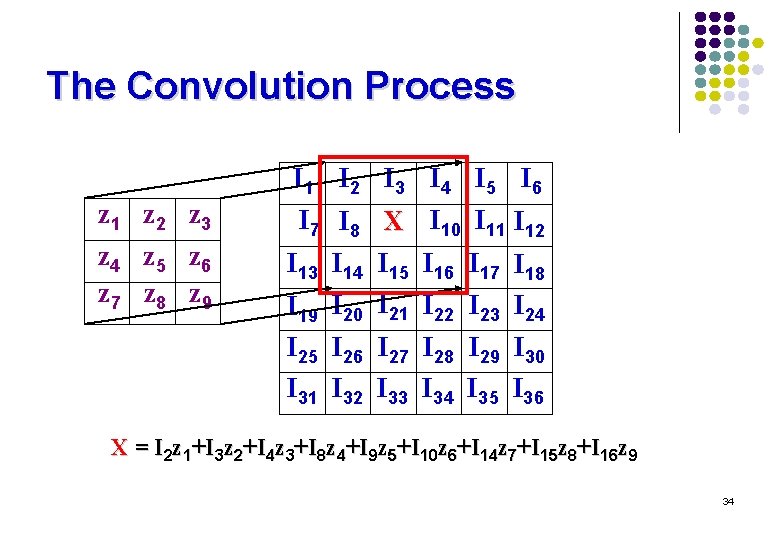 The Convolution Process

| $z_1$ | $z_2$ | $z_3$ |
|---|---|---|
| $z_4$ | $z_5$ | $z_6$ |
| $z_7$ | $z_8$ | $z_9$ |

| $I_1$ | $I_2$ | $I_3$ | $I_4$ | $I_5$ | $I_6$ |
|---|---|---|---|---|---|
| $I_7$ | $I_8$ | X | $I_{10}$ | $I_{11}$ | $I_{12}$ |
| $I_{13}$ | $I_{14}$ | $I_{15}$ | $I_{16}$ | $I_{17}$ | $I_{18}$ |
| $I_{19}$ | $I_{20}$ | $I_{21}$ | $I_{22}$ | $I_{23}$ | $I_{24}$ |
| $I_{25}$ | $I_{26}$ | $I_{27}$ | $I_{28}$ | $I_{29}$ | $I_{30}$ |
| $I_{31}$ | $I_{32}$ | $I_{33}$ | $I_{34}$ | $I_{35}$ | $I_{36}$ |

$X = I_2z_1+I_3z_2+I_4z_3+I_8z_4+I_9z_5+I_{10}z_6+I_{14}z_7+I_{15}z_8+I_{16}z_9$

34